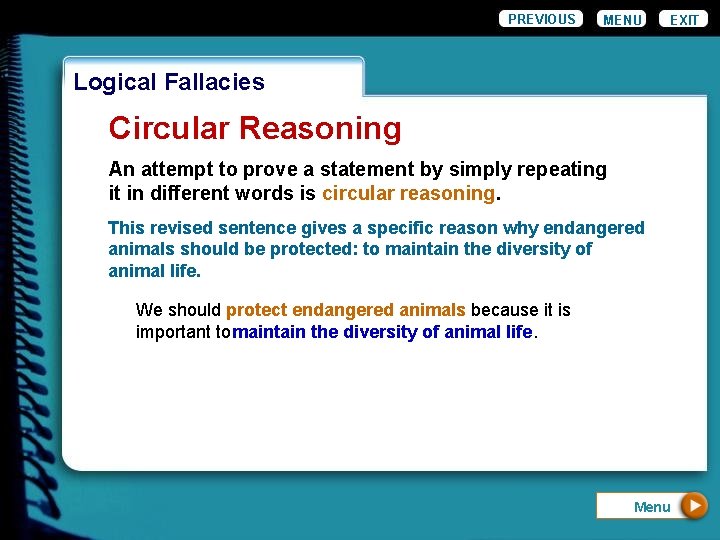 PREVIOUS MENU EXIT

Logical Fallacies

Circular Reasoning

An attempt to prove a statement by simply repeating it in different words is circular reasoning.

This revised sentence gives a specific reason why endangered animals should be protected: to maintain the diversity of animal life.

We should protect endangered animals because it is important tomaintain the diversity of animal life.

Menu